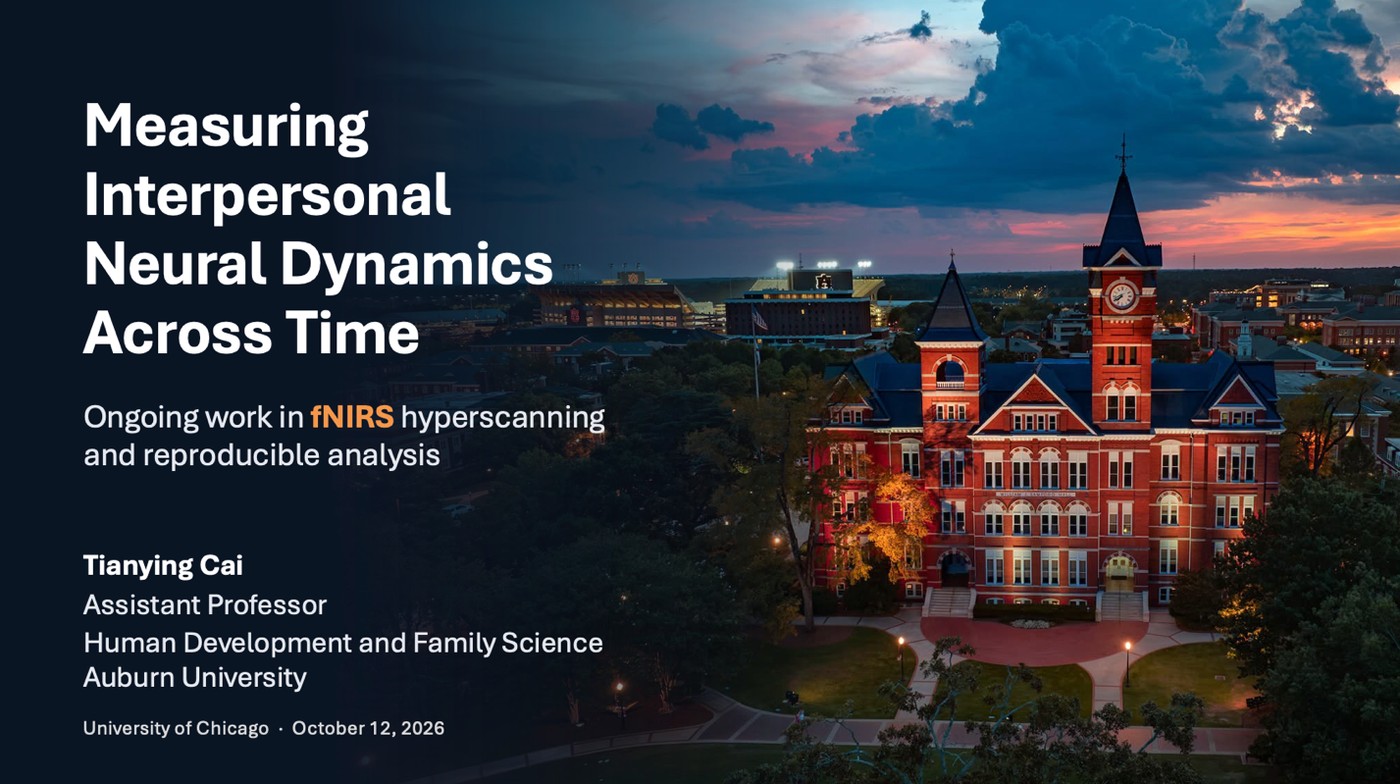 Measuring Interpersonal Neural Dynamics Across Time

Ongoing work in fNIRS hyperscanning and reproducible analysis

Tianying Cai
Assistant Professor
Human Development and Family Science
Auburn University

University of Chicago · October 12, 2026